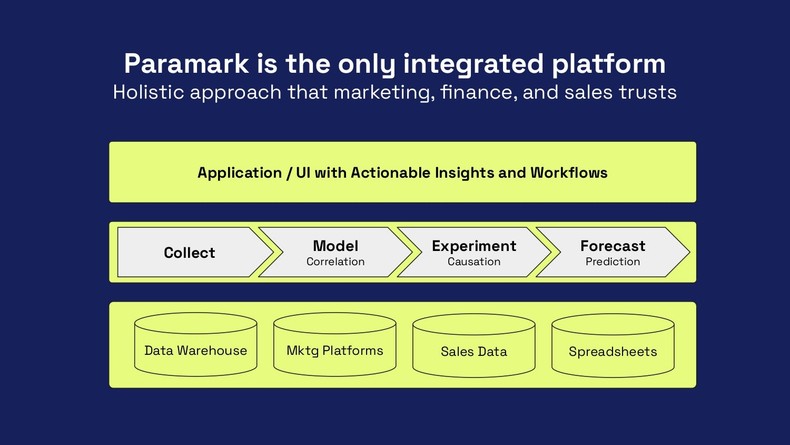 Paramark is the only integrated platform
Holistic approach that marketing, finance, and sales trusts

Application / UI with Actionable Insights and Workflows

Collect

Model
Correlation

Experiment
Causation

Forecast
Prediction

Data Warehouse

Mktg Platforms

Sales Data

Spreadsheets